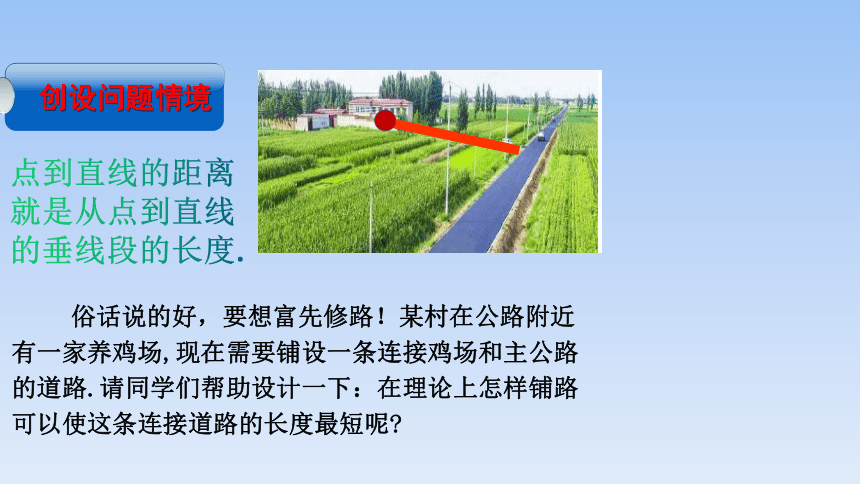 创设问题情境

点到直线的距离就是从点到直线的垂线段的长度.

俗话说的好，要想富先修路！某村在公路附近有一家养鸡场,现在需要铺设一条连接鸡场和主公路的道路.请同学们帮助设计一下：在理论上怎样铺路可以使这条连接道路的长度最短呢?